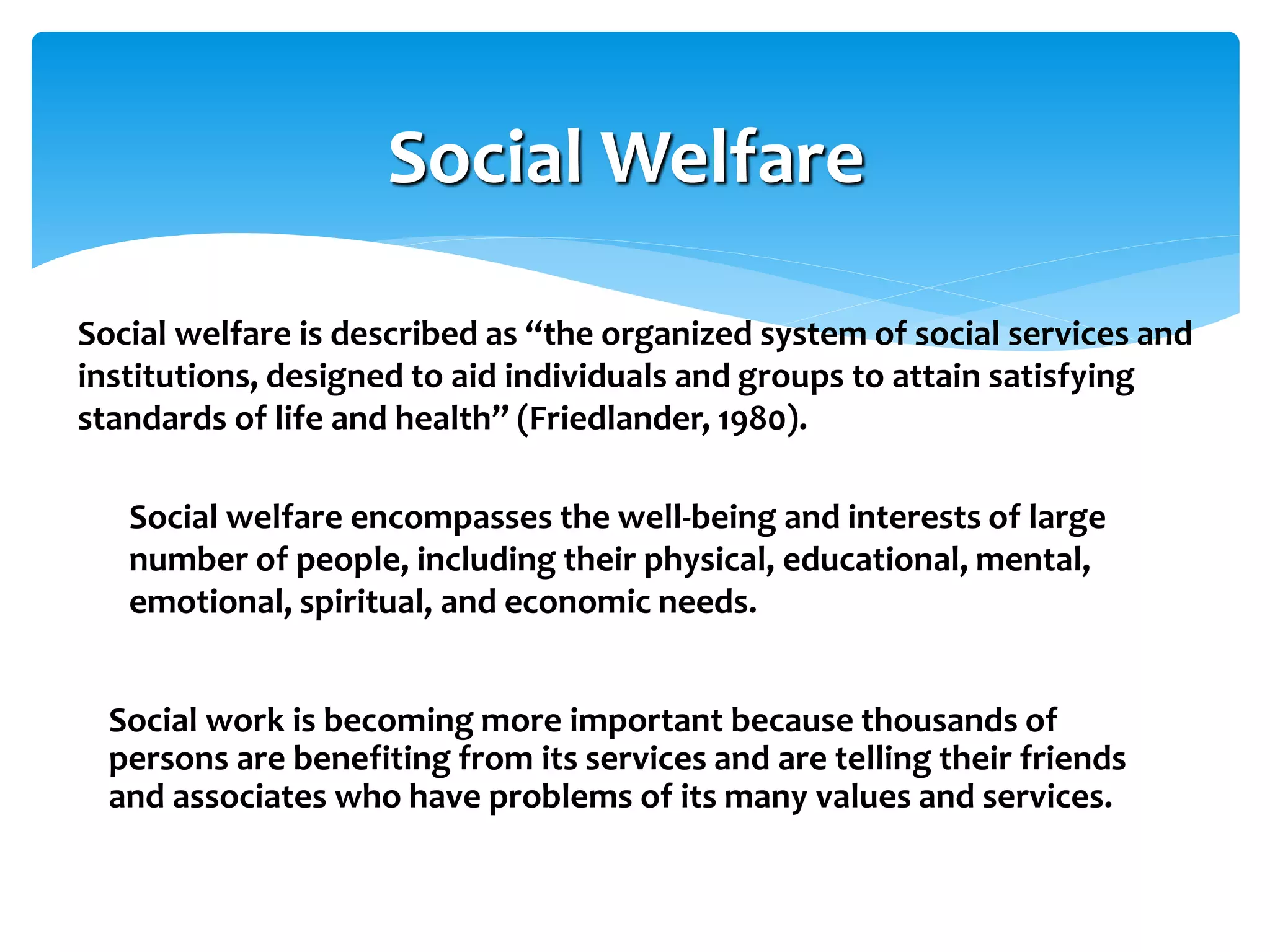 Social Welfare

Social welfare is described as “the organized system of social services and institutions, designed to aid individuals and groups to attain satisfying standards of life and health” (Friedlander, 1980).

Social welfare encompasses the well-being and interests of large number of people, including their physical, educational, mental, emotional, spiritual, and economic needs.

Social work is becoming more important because thousands of persons are benefiting from its services and are telling their friends and associates who have problems of its many values and services.